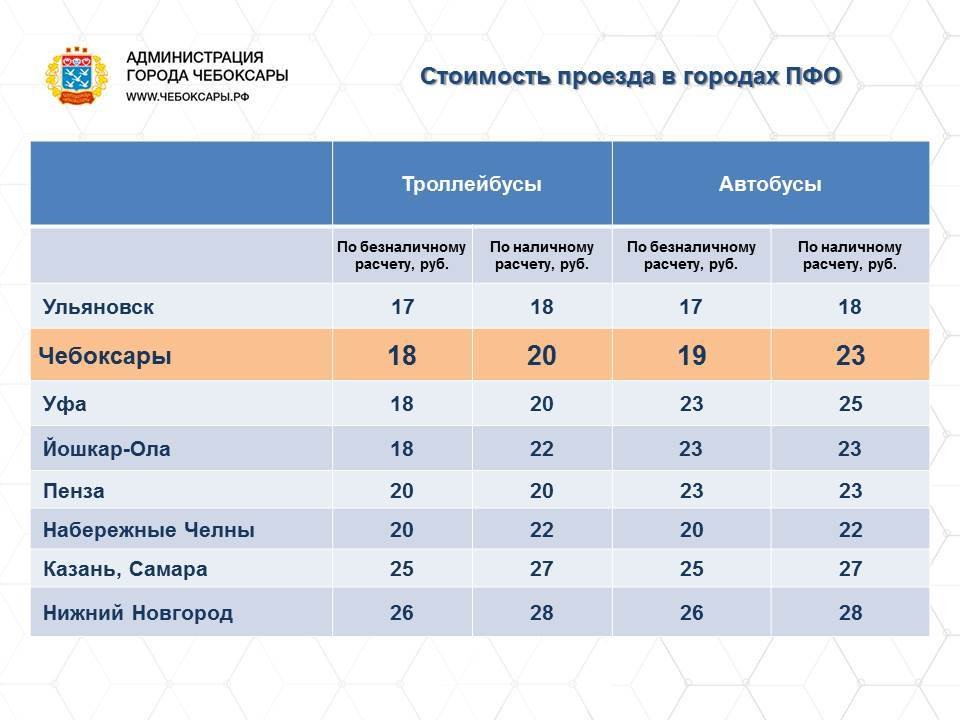 АДМИНИСТРАЦИЯ
ГОРОДА ЧЕБОКСАРЫ
WWW.ЧЕБОКСАРЫ.РФ

Стоимость проезда в городах ПФО

| | Троллейбусы | | Автобусы | |
|---|---|---|---|---|
| | По безналичному расчету, руб. | По наличному расчету, руб. | По безналичному расчету, руб. | По наличному расчету, руб. |
| Ульяновск | 17 | 18 | 17 | 18 |
| Чебоксары | 18 | 20 | 19 | 23 |
| Уфа | 18 | 20 | 23 | 25 |
| Йошкар-Ола | 18 | 22 | 23 | 23 |
| Пенза | 20 | 20 | 23 | 23 |
| Набережные Челны | 20 | 22 | 20 | 22 |
| Казань, Самара | 25 | 27 | 25 | 27 |
| Нижний Новгород | 26 | 28 | 26 | 28 |